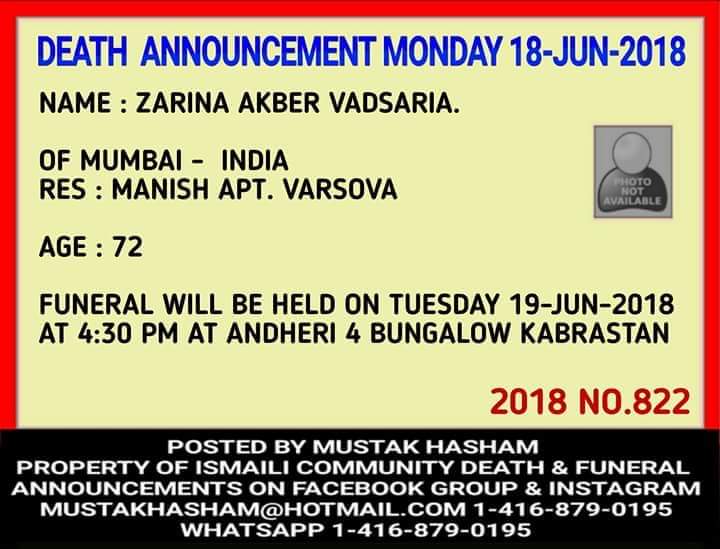 DEATH ANNOUNCEMENT MONDAY 18-JUN-2018

NAME : ZARINA AKBER VADSARIA.

OF MUMBAI - INDIA
RES : MANISH APT. VARSOVA

PHOTO NOT AVAILABLE

AGE : 72

FUNERAL WILL BE HELD ON TUESDAY 19-JUN-2018 AT 4:30 PM AT ANDHERI 4 BUNGALOW KABRASTAN

2018 NO.822

POSTED BY MUSTAK HASHAM
PROPERTY OF ISMAILI COMMUNITY DEATH & FUNERAL ANNOUNCEMENTS ON FACEBOOK GROUP & INSTAGRAM
MUSTAKHASHAM@HOTMAIL.COM 1-416-879-0195
WHATSAPP 1-416-879-0195